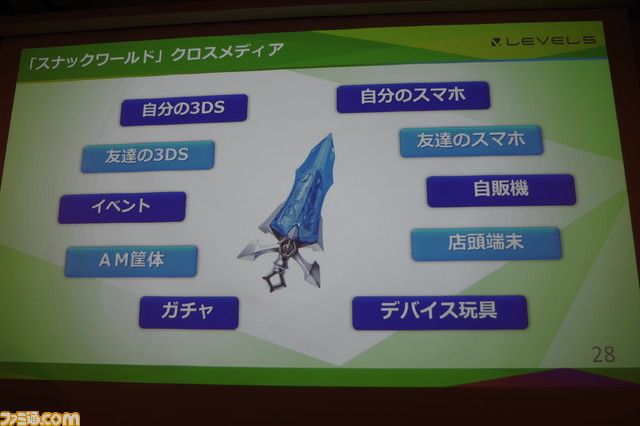 「スナックワールド」クロスメディア

LEVEL5

自分の3DS

友達の3DS

イベント

AM筐体

ガチャ

自分のスマホ

友達のスマホ

自販機

店頭端末

デバイス玩具

28

ファミ通.com